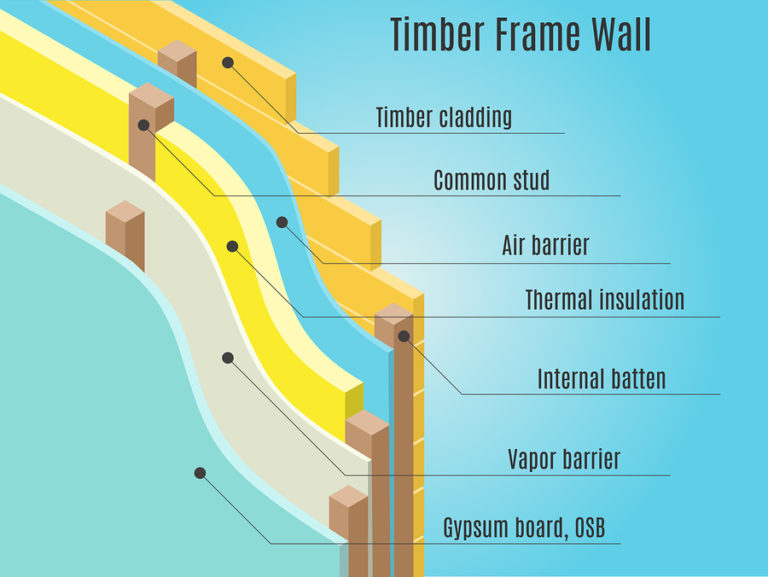 Timber Frame Wall

Timber cladding

Common stud

Air barrier

Thermal insulation

Internal batten

Vapor barrier

Gypsum board, OSB